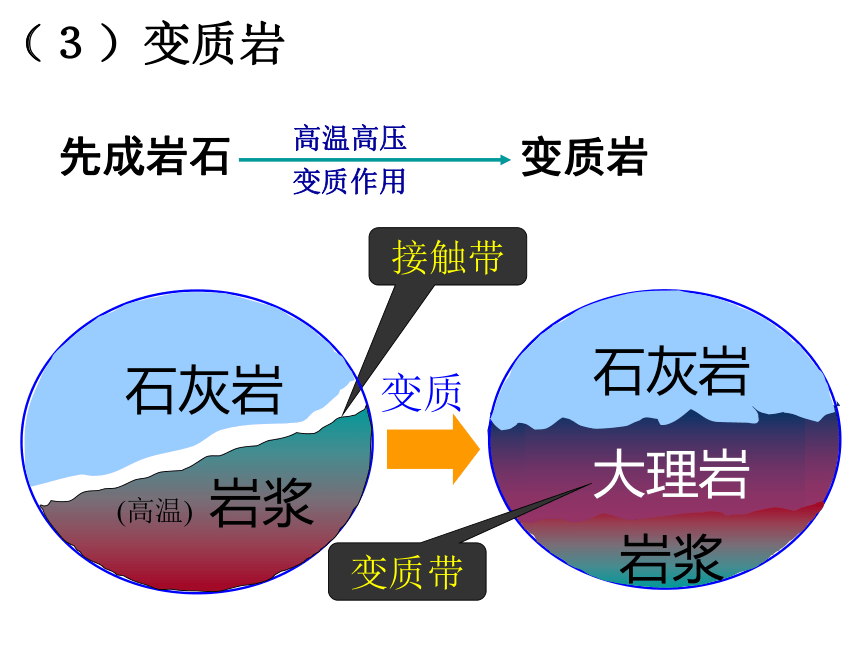 （3）变质岩

先成岩石 高温高压 变质作用 变质岩

接触带

石灰岩

(高温) 岩浆

变质

石灰岩

大理岩

岩浆

变质带